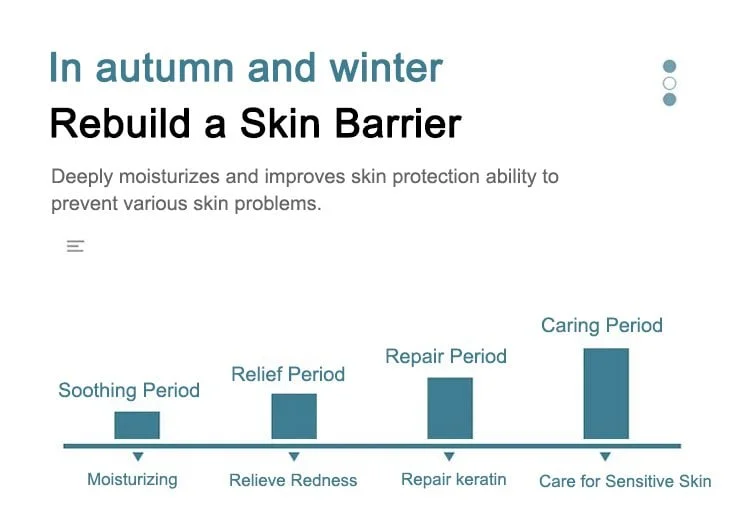 In autumn and winter

Rebuild a Skin Barrier

Deeply moisturizes and improves skin protection ability to prevent various skin problems.

Soothing Period
Relief Period
Repair Period
Caring Period

Moisturizing
Relieve Redness
Repair keratin
Care for Sensitive Skin